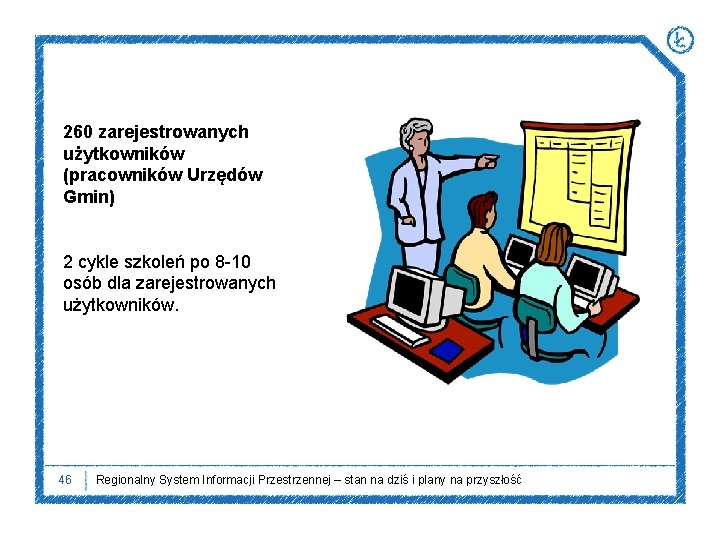 260 zarejestrowanych użytkowników (pracowników Urzędów Gmin)

2 cykle szkoleń po 8-10 osób dla zarejestrowanych użytkowników.

46 Regionalny System Informacji Przestrzennej – stan na dziś i plany na przyszłość